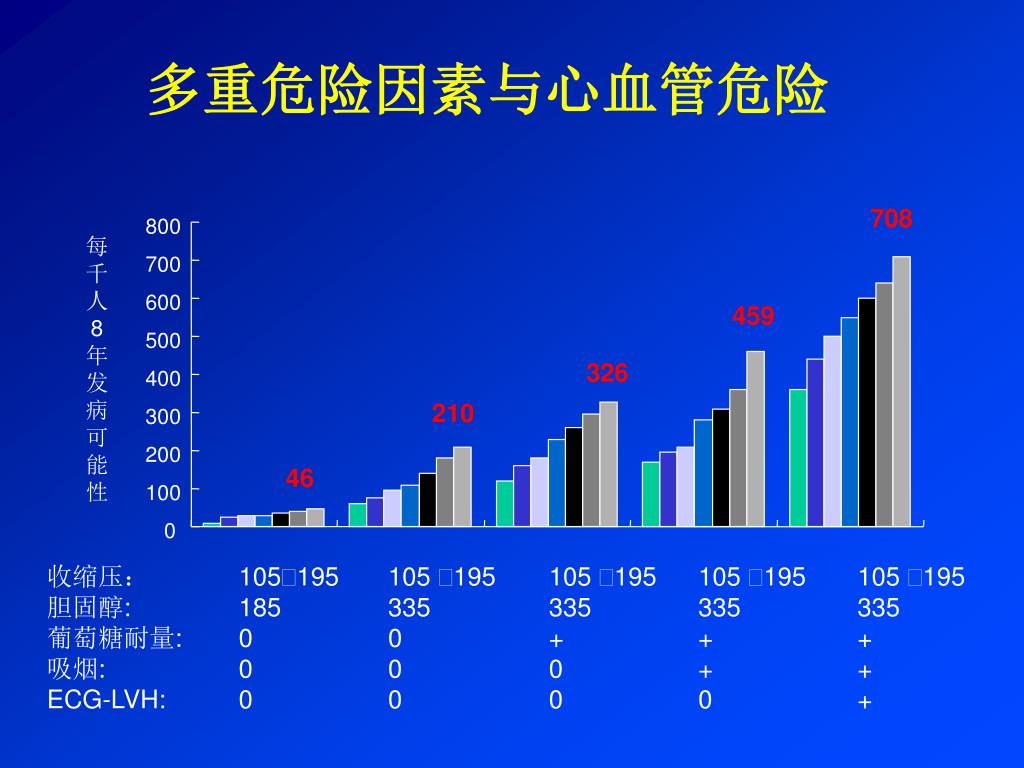 多重危险因素与心血管危险

每千人8年发病可能性

800
700
600
500
400
300
200
100
0

46
210
326
459
708

| 收缩压： | 105□195 | 105 □195 | 105 □195 | 105 □195 | 105 □195 |
|---|---|---|---|---|---|
| 胆固醇: | 185 | 335 | 335 | 335 | 335 |
| 葡萄糖耐量: | 0 | 0 | + | + | + |
| 吸烟: | 0 | 0 | 0 | + | + |
| ECG-LVH: | 0 | 0 | 0 | 0 | + |